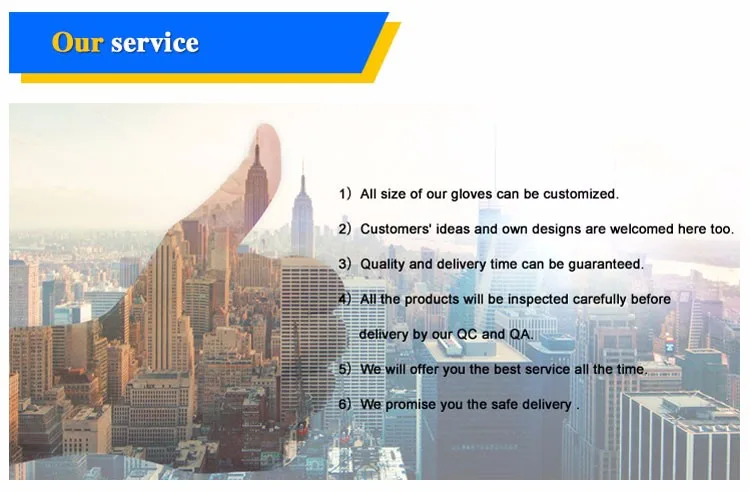 Our service

1) All size of our gloves can be customized.

2) Customers' ideas and own designs are welcomed here too.

3) Quality and delivery time can be guaranteed.

4) All the products will be inspected carefully before delivery by our QC and QA.

5) We will offer you the best service all the time.

6) We promise you the safe delivery .